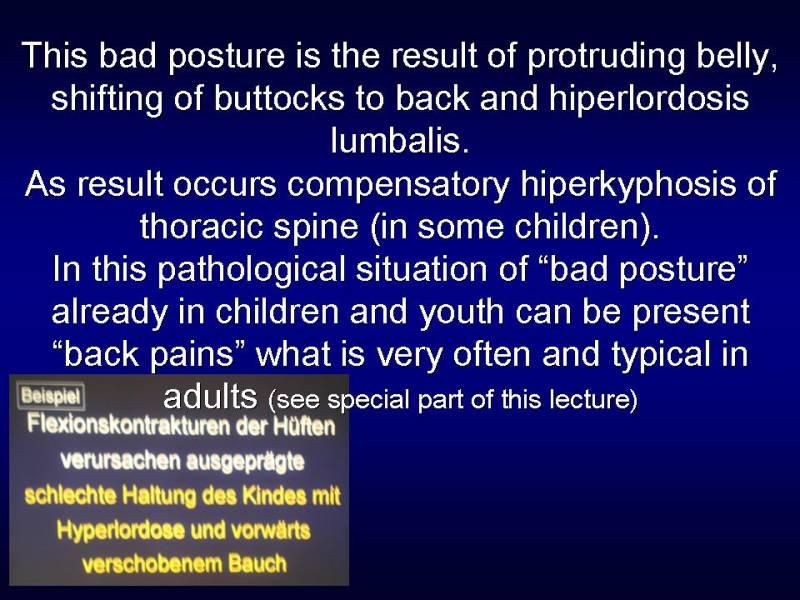 This bad posture is the result of protruding belly, shifting of buttocks to back and hiperlordosis lumbalis.
As result occurs compensatory hiperkyphosis of thoracic spine (in some children).
In this pathological situation of “bad posture” already in children and youth can be present “back pains” what is very often and typical in adults (see special part of this lecture)

Beispiel
Flexionskontrakturen der Hüften verursachen ausgeprägte schlechte Haltung des Kindes mit Hyperlordose und vorwärts verschobenem Bauch